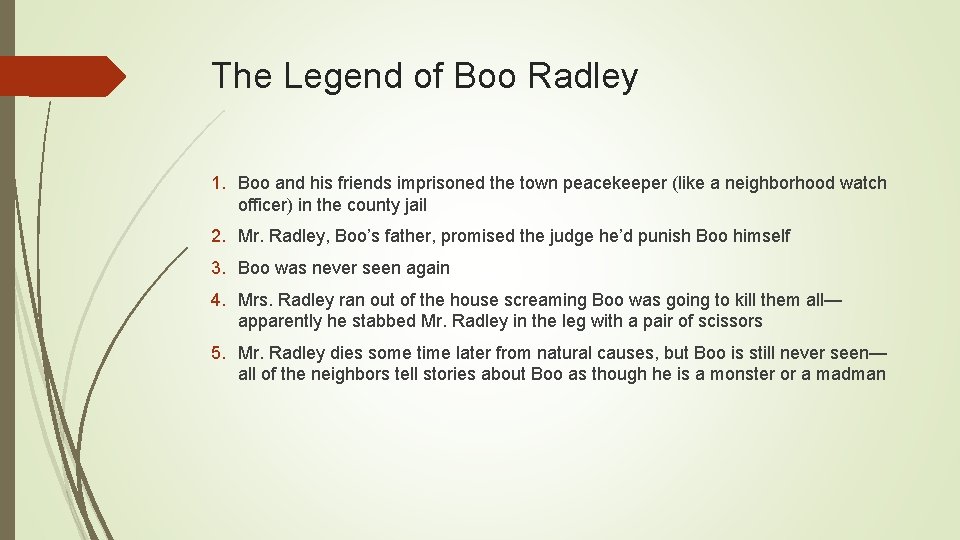 The Legend of Boo Radley

1. Boo and his friends imprisoned the town peacekeeper (like a neighborhood watch officer) in the county jail

2. Mr. Radley, Boo’s father, promised the judge he’d punish Boo himself

3. Boo was never seen again

4. Mrs. Radley ran out of the house screaming Boo was going to kill them all—apparently he stabbed Mr. Radley in the leg with a pair of scissors

5. Mr. Radley dies some time later from natural causes, but Boo is still never seen—all of the neighbors tell stories about Boo as though he is a monster or a madman